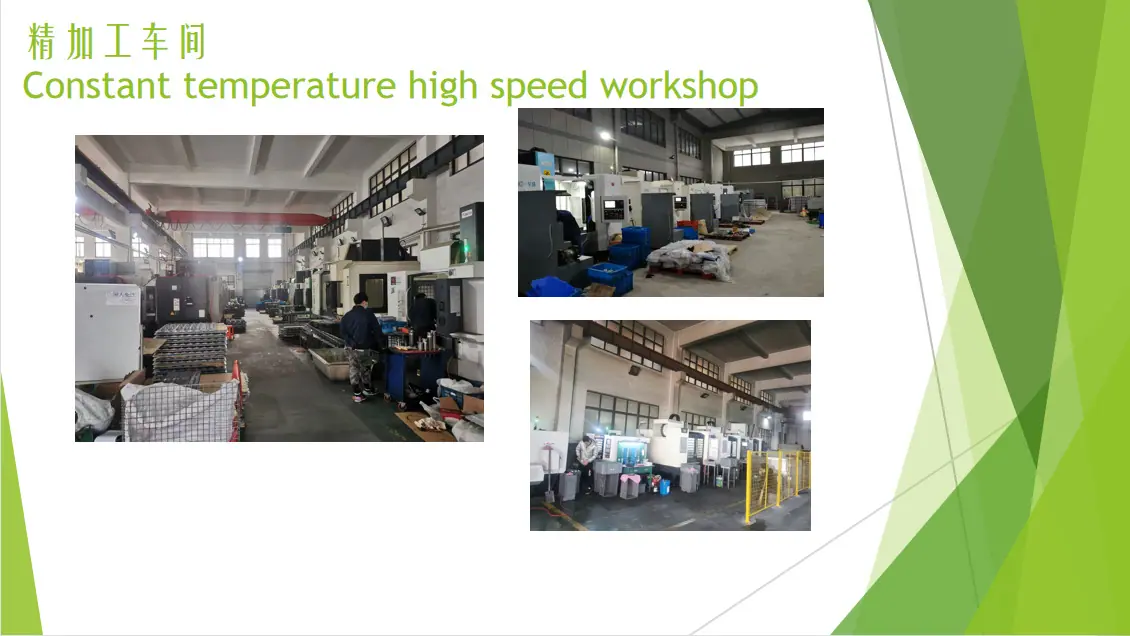 精加工车间
Constant temperature high speed workshop